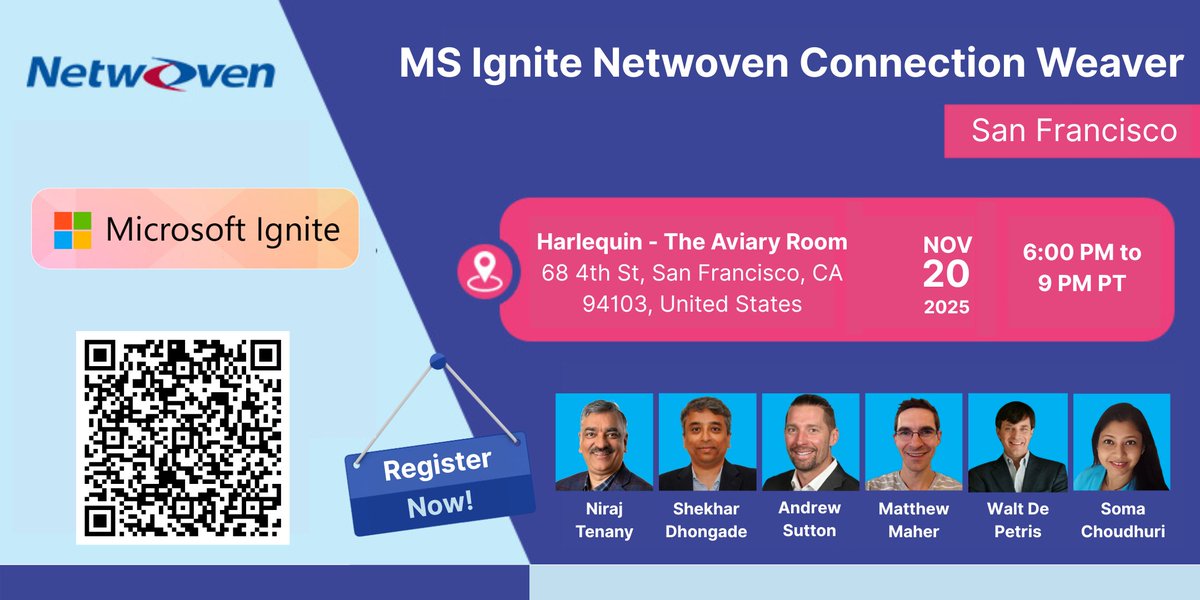 Netwoven

MS Ignite Netwoven Connection Weaver

San Francisco

Microsoft Ignite

Harlequin - The Aviary Room
68 4th St, San Francisco, CA 94103, United States

NOV
20
2025

6:00 PM to 9 PM PT

Register Now!

Niraj Tenany

Shekhar Dhongade

Andrew Sutton

Matthew Maher

Walt De Petris

Soma Choudhuri